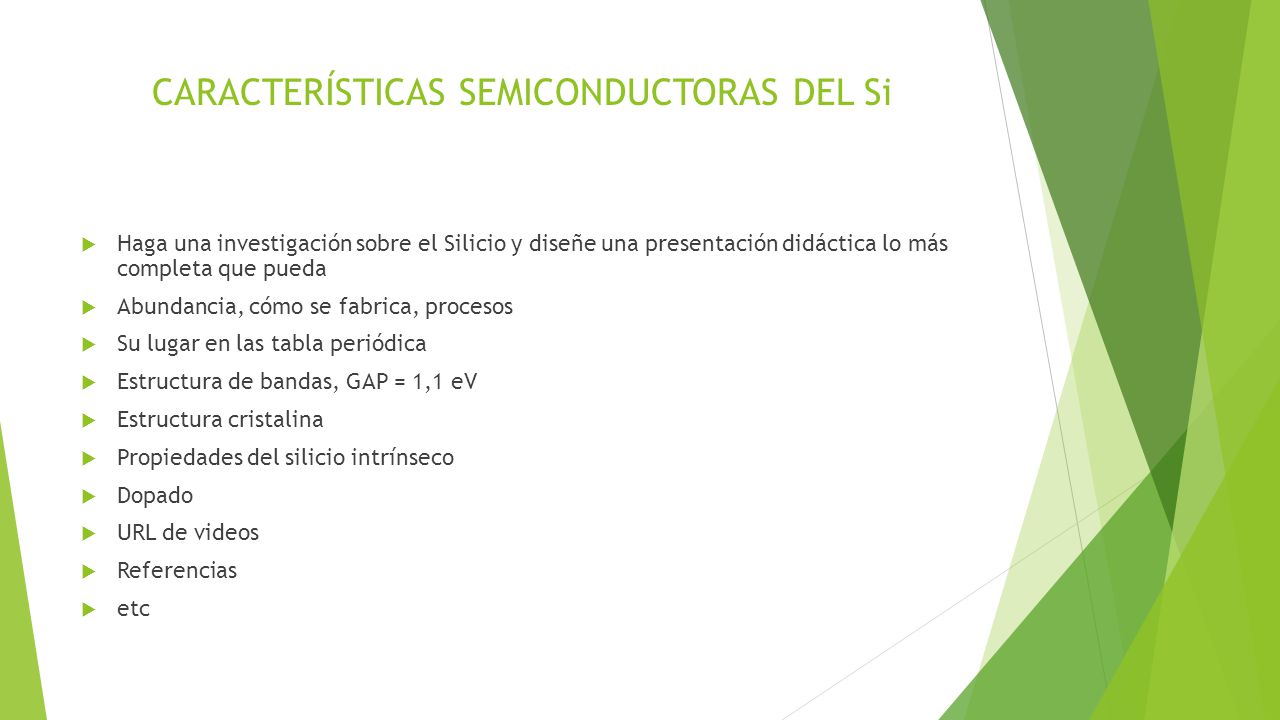 CARACTERÍSTICAS SEMICONDUCTORAS DEL Si

Haga una investigación sobre el Silicio y diseñe una presentación didáctica lo más completa que pueda

Abundancia, cómo se fabrica, procesos

Su lugar en las tabla periódica

Estructura de bandas, GAP = 1,1 eV

Estructura cristalina

Propiedades del silicio intrínseco

Dopado

URL de videos

Referencias

etc